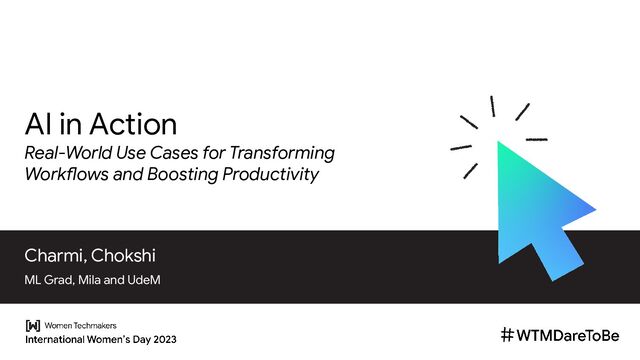 AI in Action
Real-World Use Cases for Transforming Workflows and Boosting Productivity

Charmi, Chokshi
ML Grad, Mila and UdeM

[W] Women Techmakers
International Women's Day 2023

#WTMDareToBe